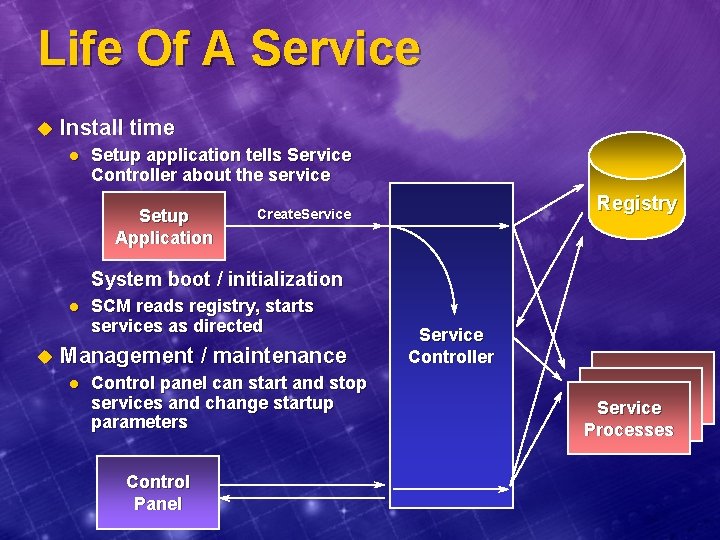 Life Of A Service

Install time

Setup application tells Service Controller about the service

Setup Application

CreateService

System boot / initialization

SCM reads registry, starts services as directed

Management / maintenance

Control panel can start and stop services and change startup parameters

Control Panel

Service Controller

Registry

Service Processes